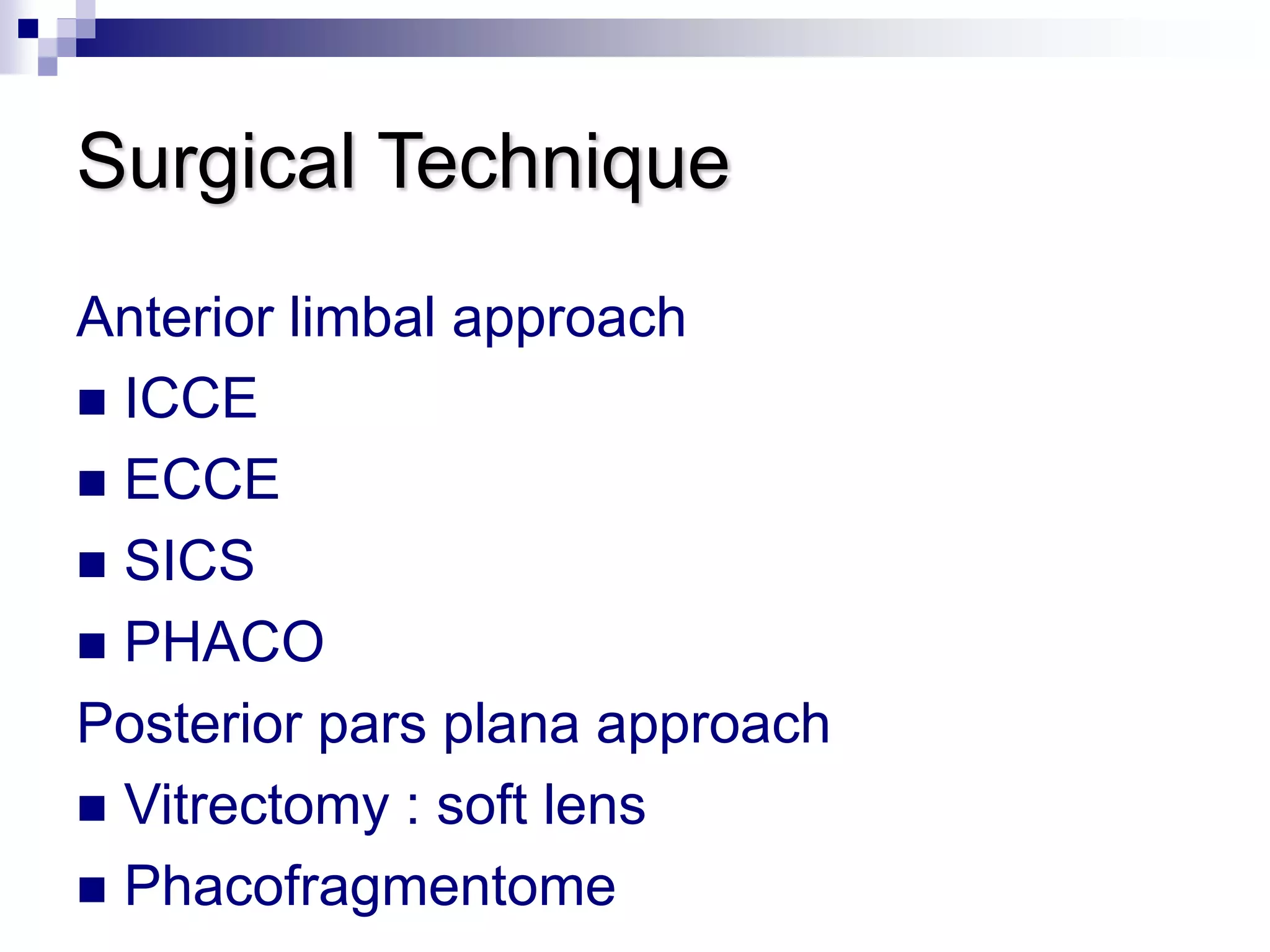 Surgical Technique

Anterior limbal approach
■ ICCE
■ ECCE
■ SICS
■ PHACO
Posterior pars plana approach
■ Vitrectomy : soft lens
■ Phacofragmentome